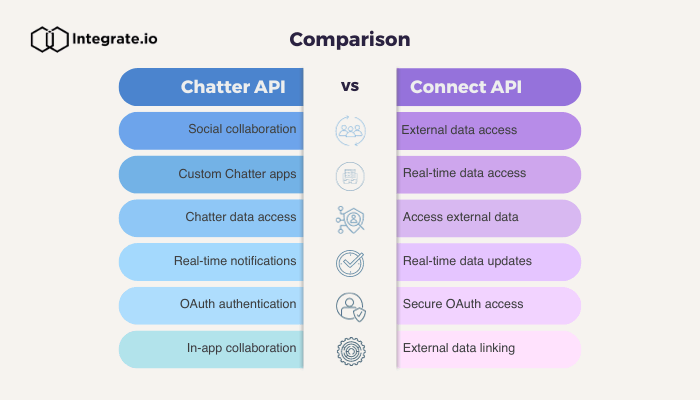 Integrate.io

Comparison

| Chatter API | vs | Connect API |
|---|---|---|
| Social collaboration | | External data access |
| Custom Chatter apps | | Real-time data access |
| Chatter data access | | Access external data |
| Real-time notifications | | Real-time data updates |
| OAuth authentication | | Secure OAuth access |
| In-app collaboration | | External data linking |